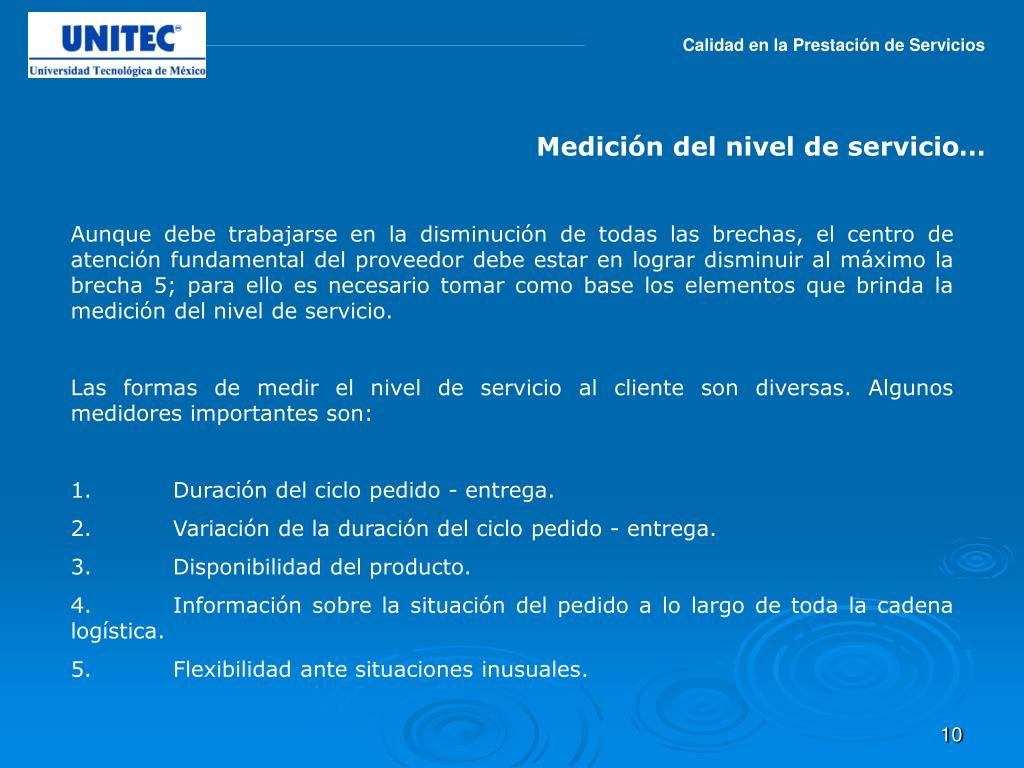 UNITEC®
Universidad Tecnológica de México

Calidad en la Prestación de Servicios

Medición del nivel de servicio…

Aunque debe trabajarse en la disminución de todas las brechas, el centro de atención fundamental del proveedor debe estar en lograr disminuir al máximo la brecha 5; para ello es necesario tomar como base los elementos que brinda la medición del nivel de servicio.

Las formas de medir el nivel de servicio al cliente son diversas. Algunos medidores importantes son:

1. Duración del ciclo pedido - entrega.
2. Variación de la duración del ciclo pedido - entrega.
3. Disponibilidad del producto.
4. Información sobre la situación del pedido a lo largo de toda la cadena logística.
5. Flexibilidad ante situaciones inusuales.

10